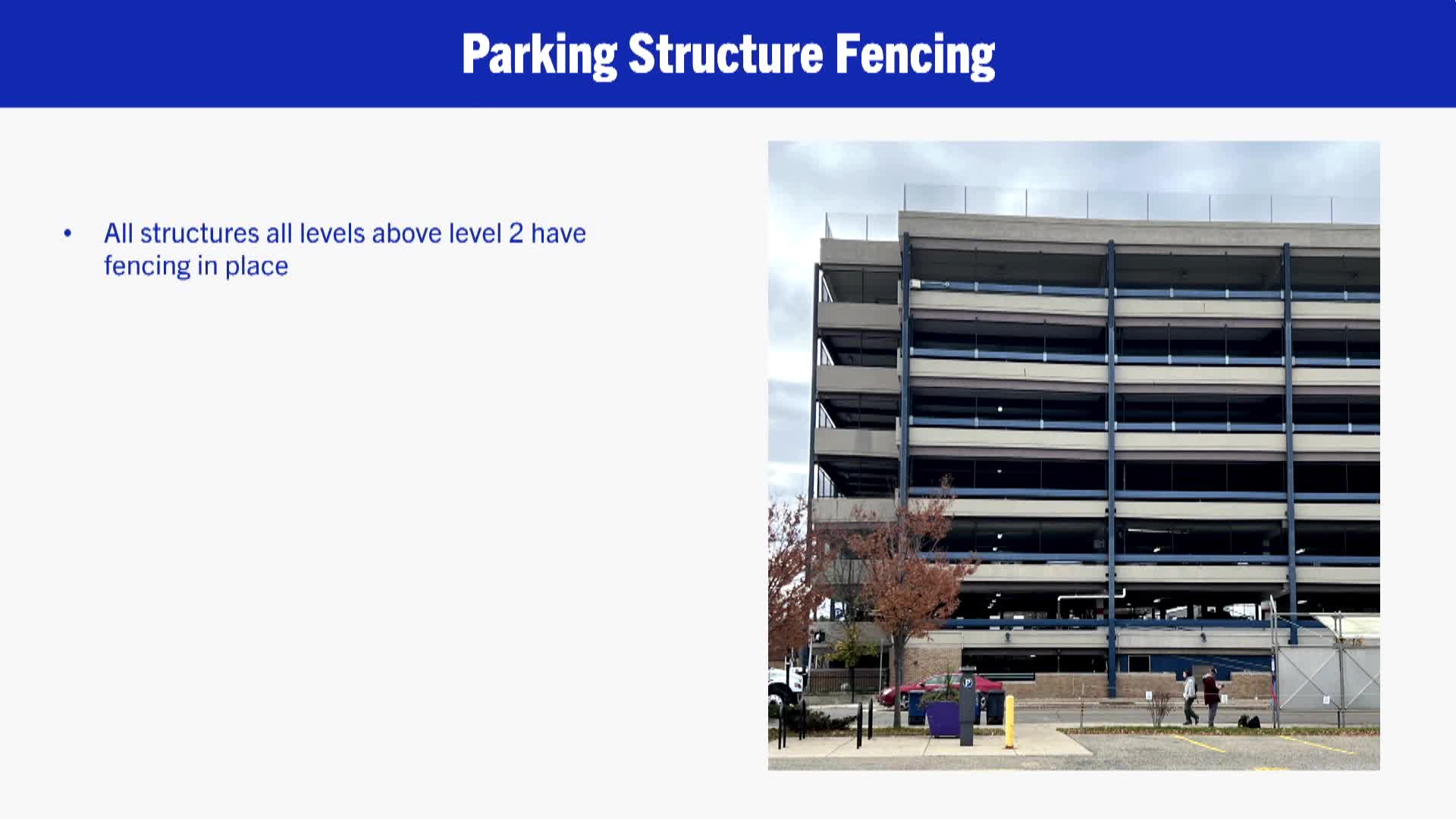 Parking Structure Fencing

• All structures all levels above level 2 have fencing in place

P